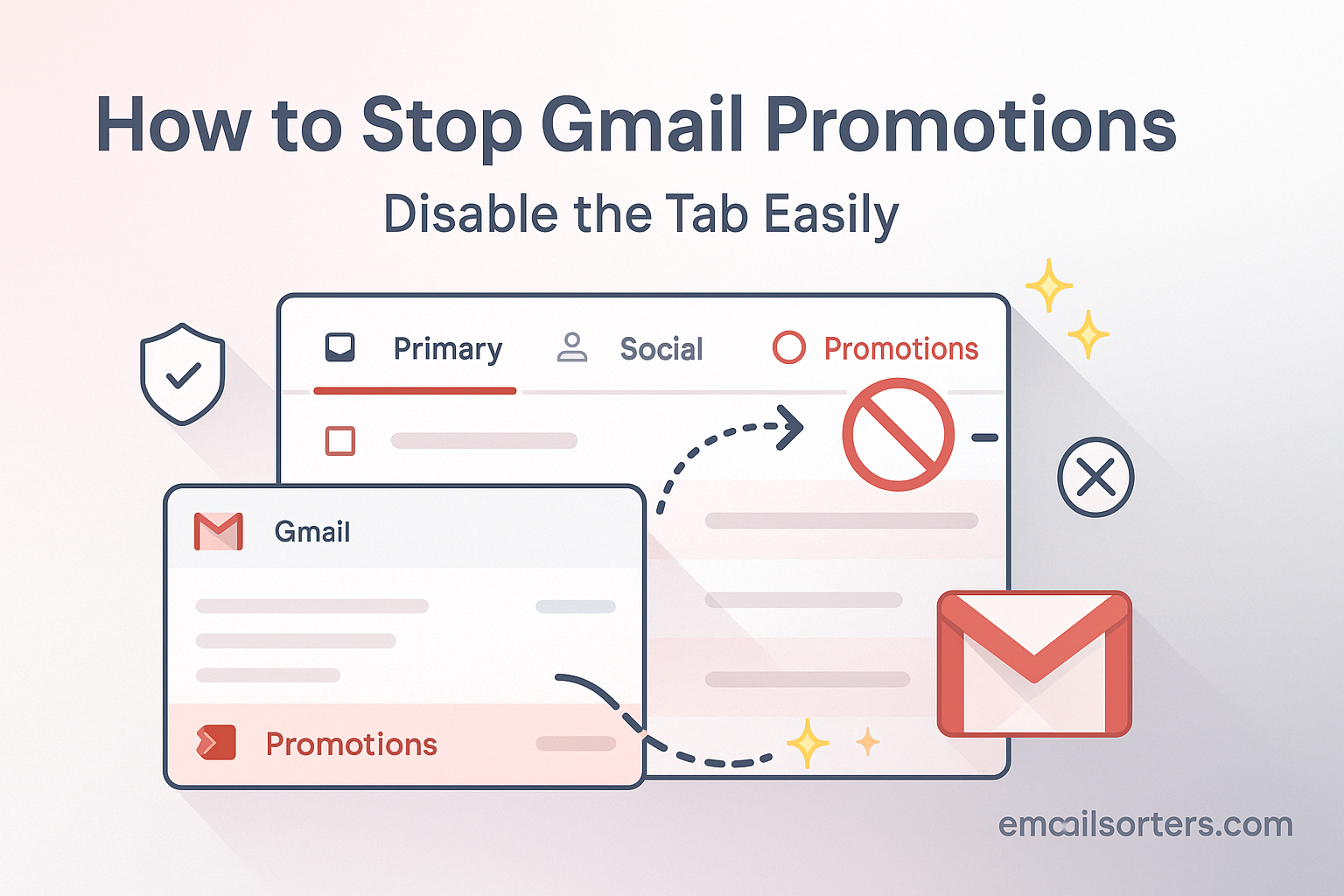 How to Stop Gmail Promotions

Disable the Tab Easily

Primary

Social

Promotions

Gmail

Promotions

emcailsorters.com